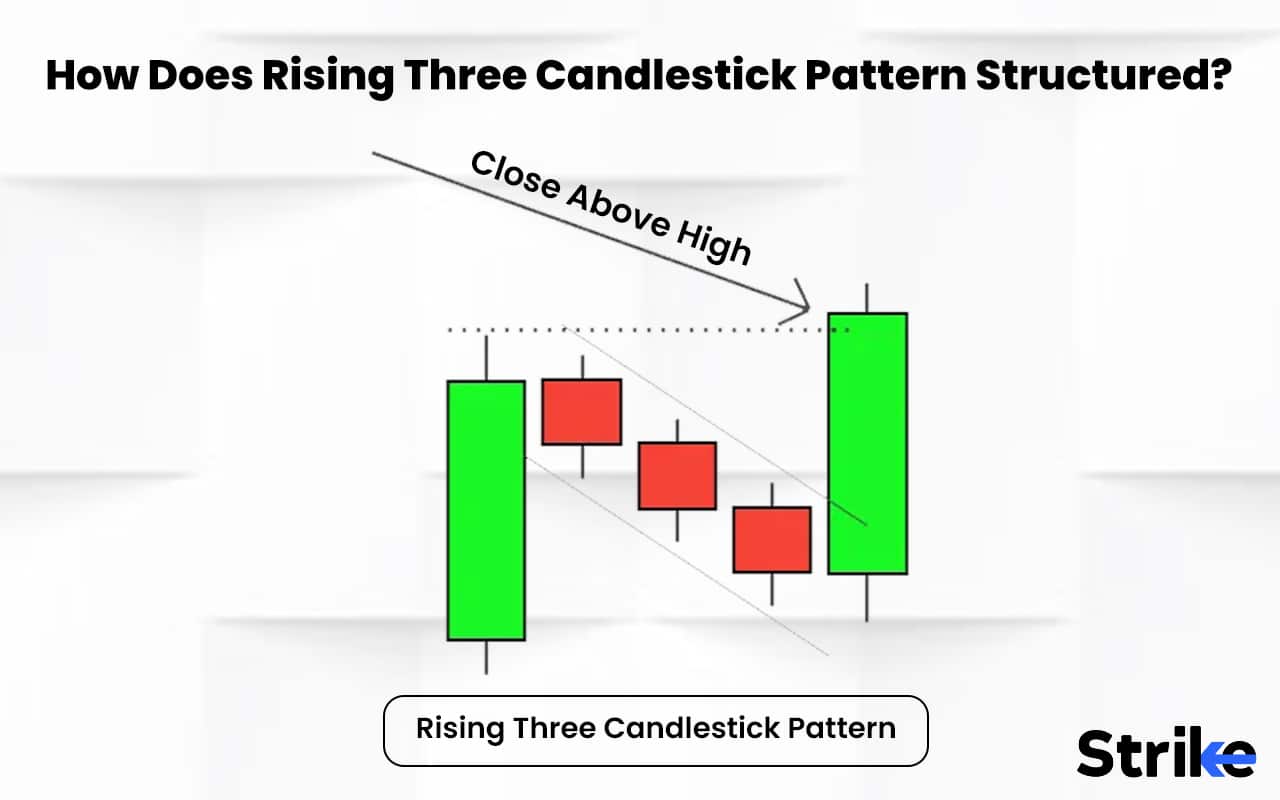 How Does Rising Three Candlestick Pattern Structured?

Close Above High

Rising Three Candlestick Pattern

Strike